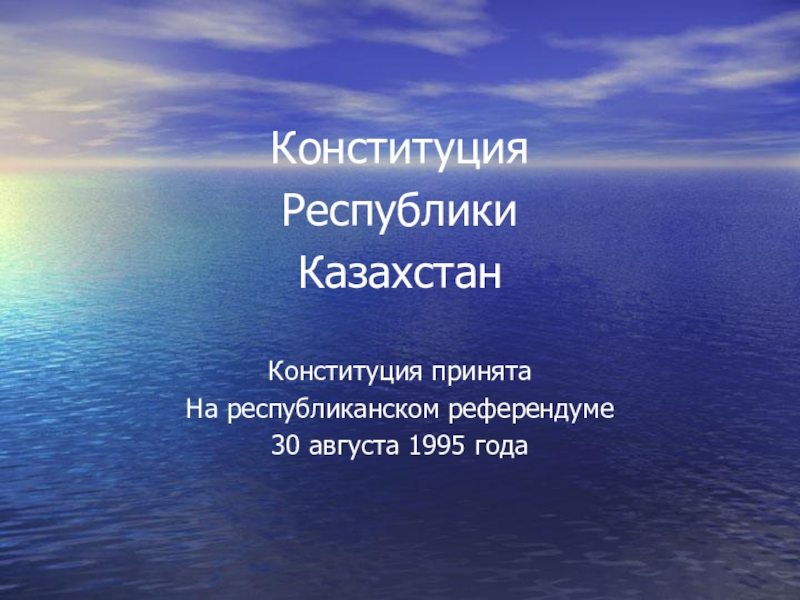 Конституция
Республики
Казахстан

Конституция принята
На республиканском референдуме
30 августа 1995 года